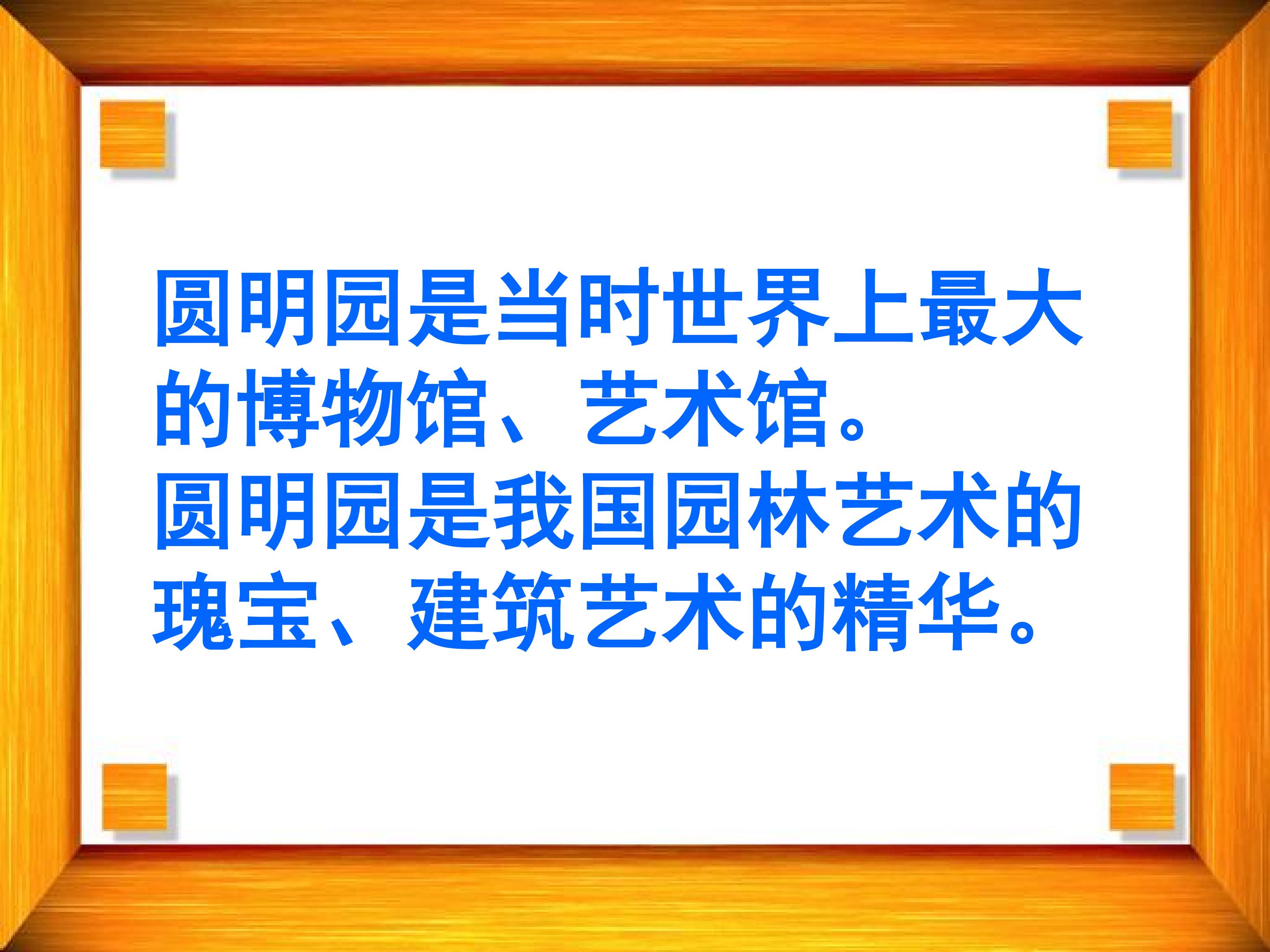 圆明园是当时世界上最大的博物馆、艺术馆。
圆明园是我国园林艺术的瑰宝、建筑艺术的精华。